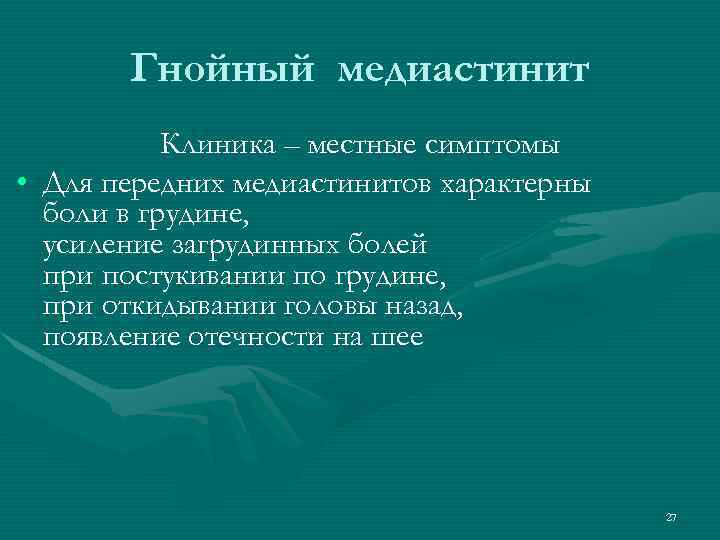 Гнойный медиастинит

Клиника – местные симптомы

• Для передних медиастинитов характерны боли в грудине,
усиление загрудинных болей
при постукивании по грудине,
при откидывании головы назад,
появление отечности на шее

27